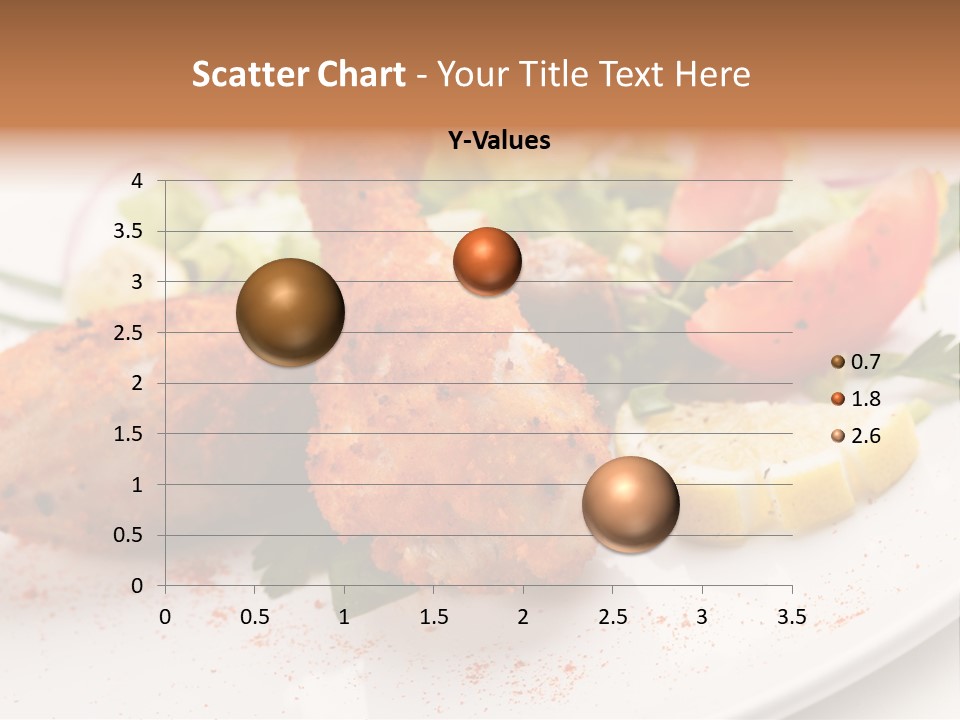 Scatter Chart - Your Title Text Here

Y-Values

4
3.5
3
2.5
2
1.5
1
0.5
0

0
0.5
1
1.5
2
2.5
3
3.5

0.7
1.8
2.6